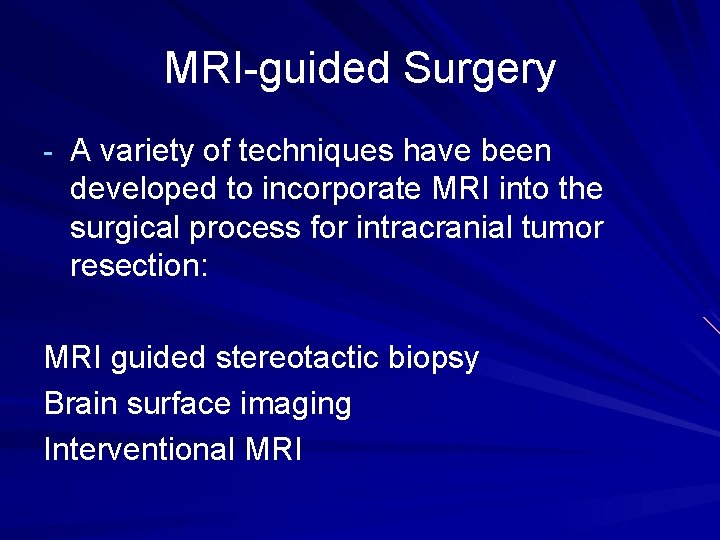 MRI-guided Surgery

- A variety of techniques have been developed to incorporate MRI into the surgical process for intracranial tumor resection:

MRI guided stereotactic biopsy
Brain surface imaging
Interventional MRI